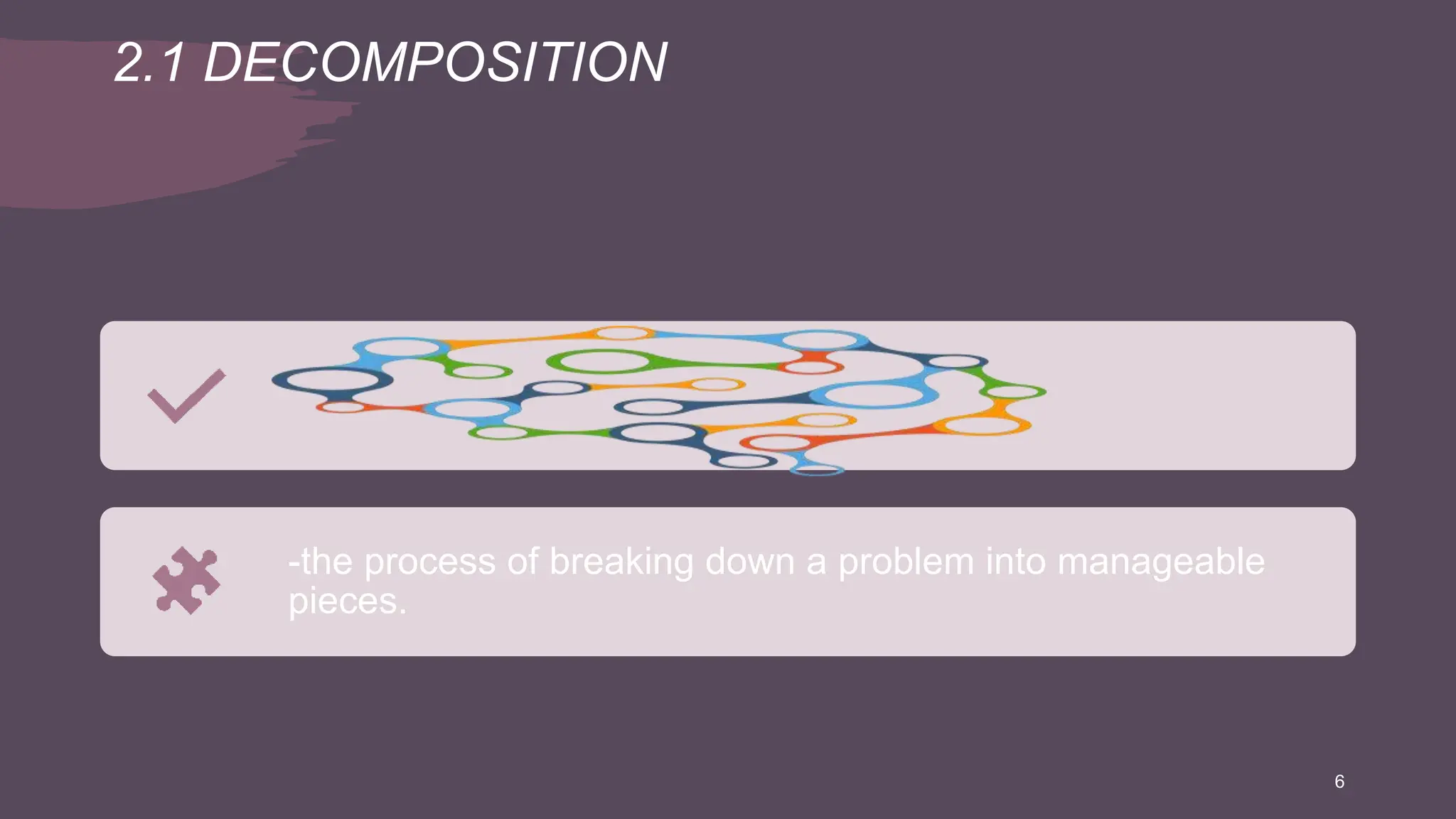 2.1 DECOMPOSITION

-the process of breaking down a problem into manageable pieces.

6